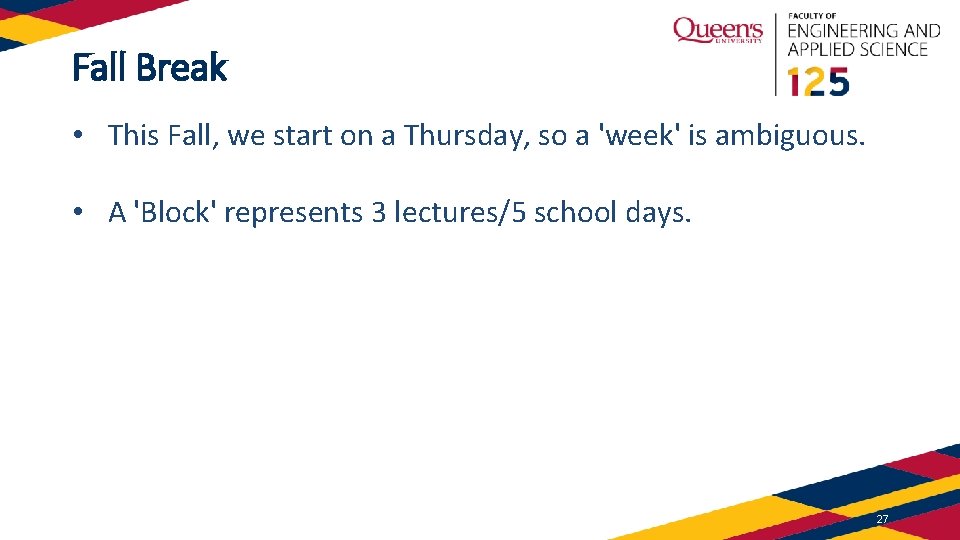 Fall Break

Queen's UNIVERSITY

FACULTY OF ENGINEERING AND APPLIED SCIENCE

125

• This Fall, we start on a Thursday, so a 'week' is ambiguous.

• A 'Block' represents 3 lectures/5 school days.

27